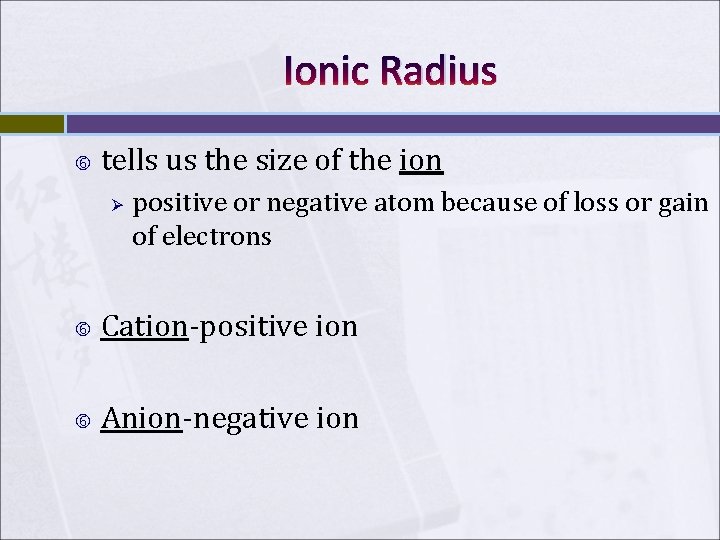 Ionic Radius

tells us the size of the ion

positive or negative atom because of loss or gain of electrons

Cation-positive ion

Anion-negative ion